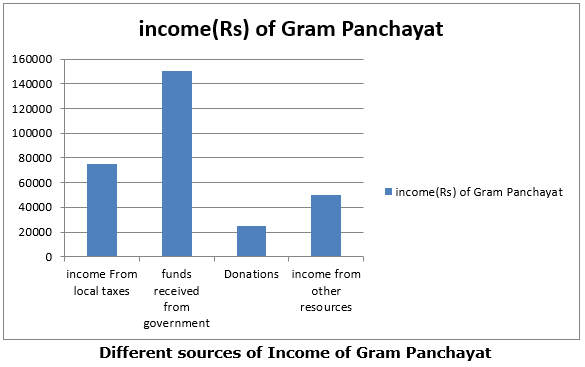 income(Rs) of Gram Panchayat

160000
140000
120000
100000
80000
60000
40000
20000
0

income From local taxes
funds received from government
Donations
income from other resources

income(Rs) of Gram Panchayat

Different sources of Income of Gram Panchayat